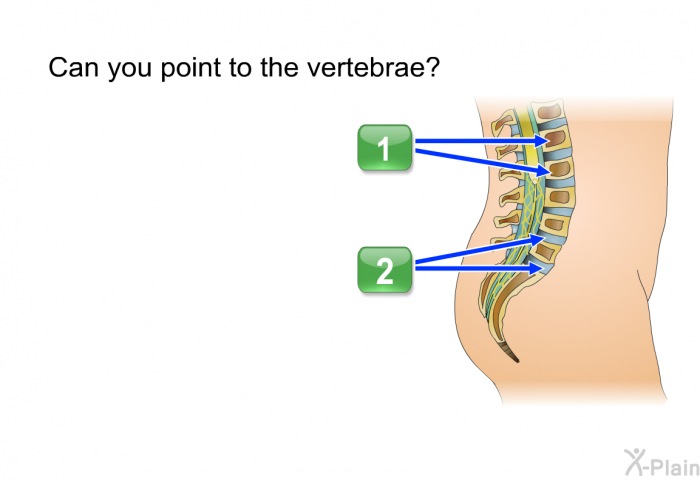 Can you point to the vertebrae?

1

2

X-Plain